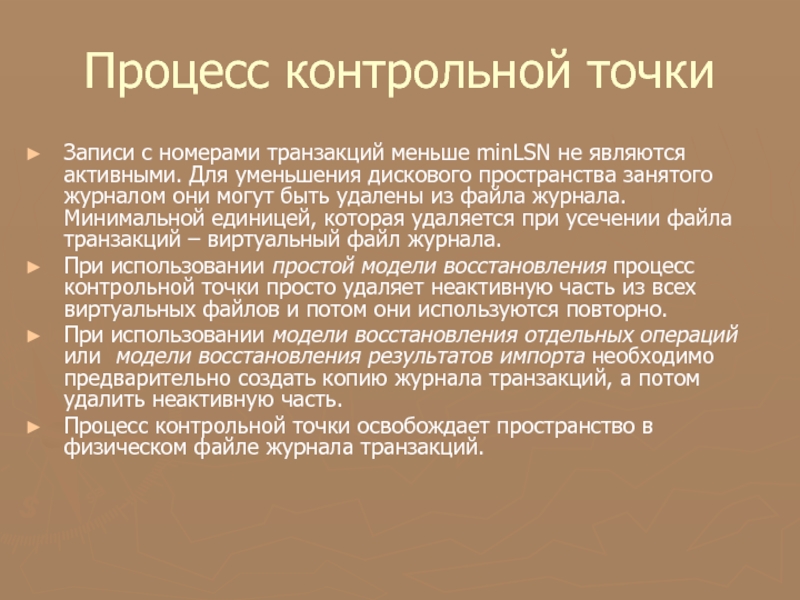 Процесс контрольной точки

► Записи с номерами транзакций меньше minLSN не являются активными. Для уменьшения дискового пространства занятого журналом они могут быть удалены из файла журнала. Минимальной единицей, которая удаляется при усечении файла транзакций – виртуальный файл журнала.

► При использовании простой модели восстановления процесс контрольной точки просто удаляет неактивную часть из всех виртуальных файлов и потом они используются повторно.

► При использовании модели восстановления отдельных операций или  модели восстановления результатов импорта необходимо предварительно создать копию журнала транзакций, а потом удалить неактивную часть.

► Процесс контрольной точки освобождает пространство в физическом файле журнала транзакций.